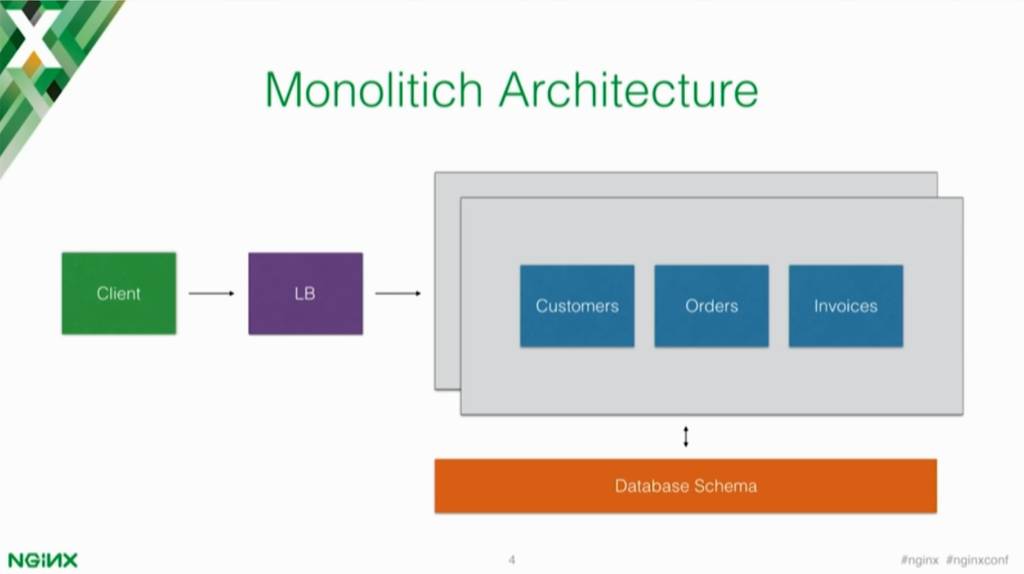 Monolitich Architecture

Client

LB

Customers

Orders

Invoices

Database Schema

NGINX

4

#nginx #nginxconf